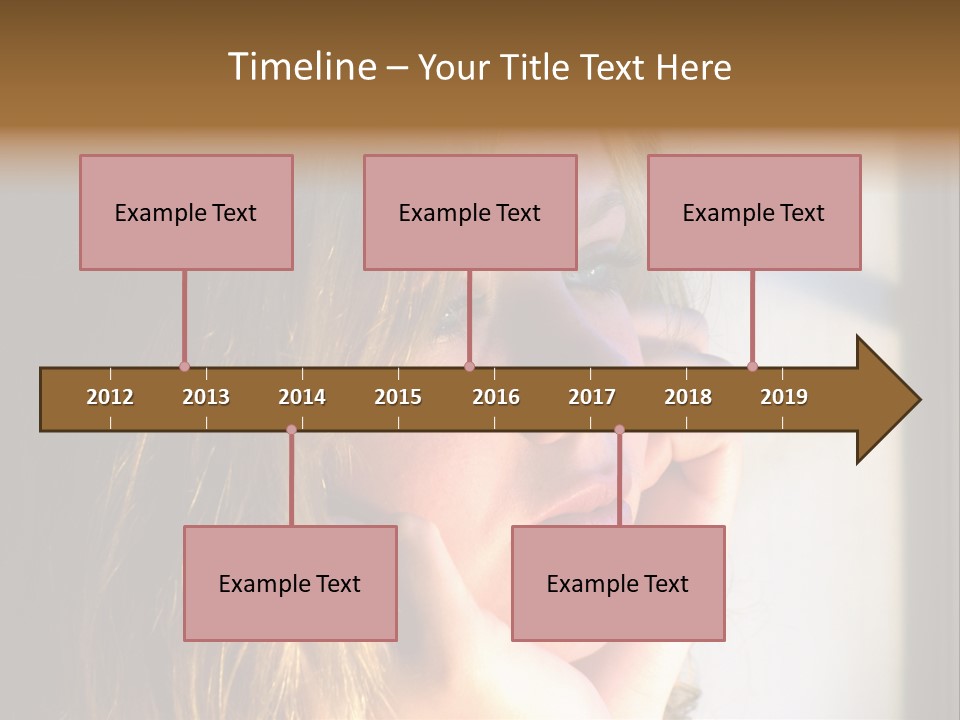 Timeline – Your Title Text Here

Example Text

Example Text

Example Text

2012 2013 2014 2015 2016 2017 2018 2019

Example Text

Example Text